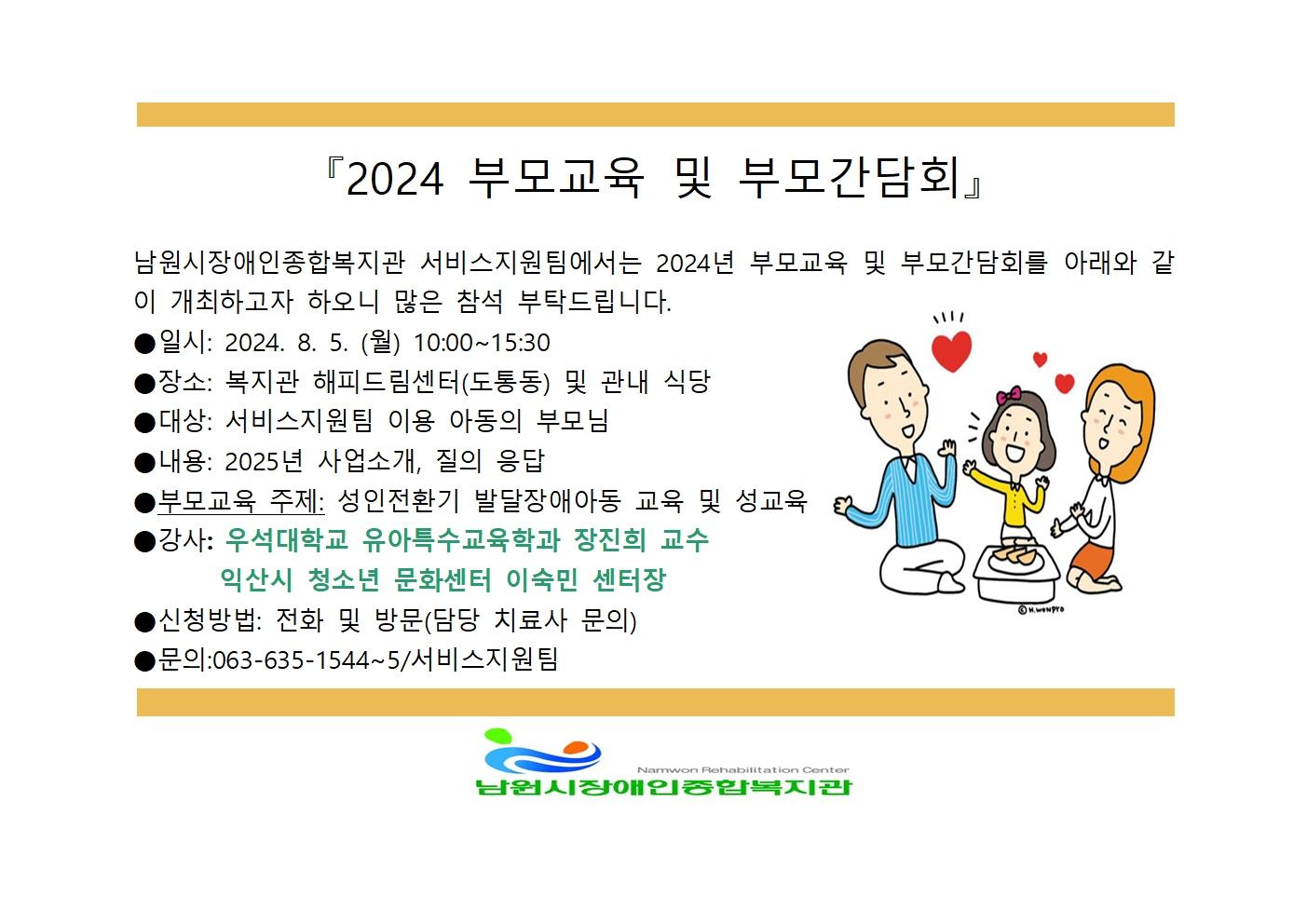 『2024 부모교육 및 부모간담회』

남원시장애인종합복지관 서비스지원팀에서는 2024년 부모교육 및 부모간담회를 아래와 같이 개최하고자 하오니 많은 참석 부탁드립니다.

●일시: 2024. 8. 5. (월) 10:00~15:30
●장소: 복지관 해피드림센터(도통동) 및 관내 식당
●대상: 서비스지원팀 이용 아동의 부모님
●내용: 2025년 사업소개, 질의 응답
●부모교육 주제: 성인전환기 발달장애아동 교육 및 성교육
●강사: 우석대학교 유아특수교육학과 장진희 교수
익산시 청소년 문화센터 이숙민 센터장
●신청방법: 전화 및 방문(담당 치료사 문의)
●문의:063-635-1544~5/서비스지원팀

© H.WONPYO

Namwon Rehabilitation Center
남원시장애인종합복지관